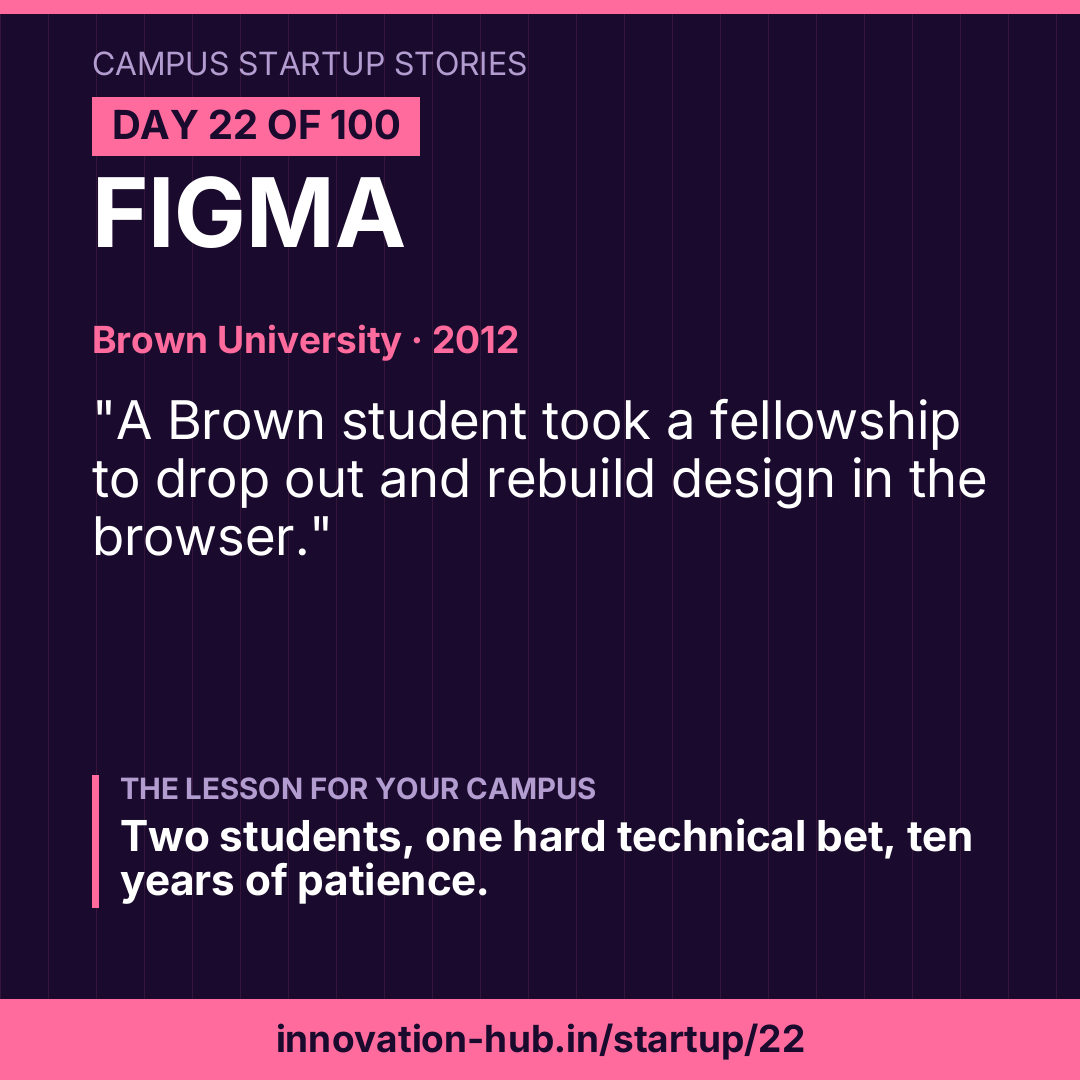 CAMPUS STARTUP STORIES

DAY 22 OF 100

FIGMA

Brown University · 2012

"A Brown student took a fellowship to drop out and rebuild design in the browser."

THE LESSON FOR YOUR CAMPUS

Two students, one hard technical bet, ten years of patience.

innovation-hub.in/startup/22